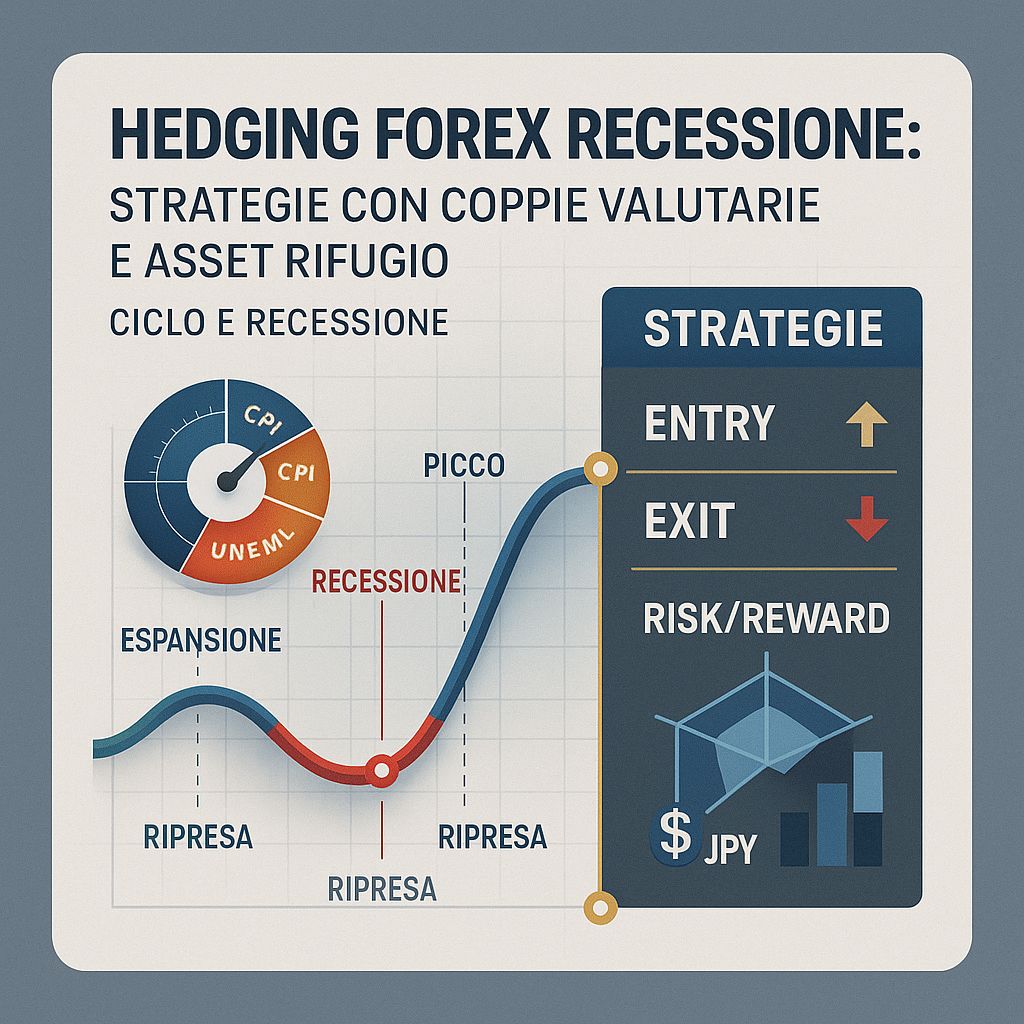 HEDGING FOREX RECESSIONE:
STRATEGIE CON COPPIE VALUTARIE E ASSET RIFUGIO

CICLO E RECESSIONE

CPI
CPI
UNEML

PICCO
RECESSIONE
ESPANSIONE
RIPRESA
RIPRESA
RIPRESA

STRATEGIE
ENTRY
EXIT
RISK/REWARD
$ JPY